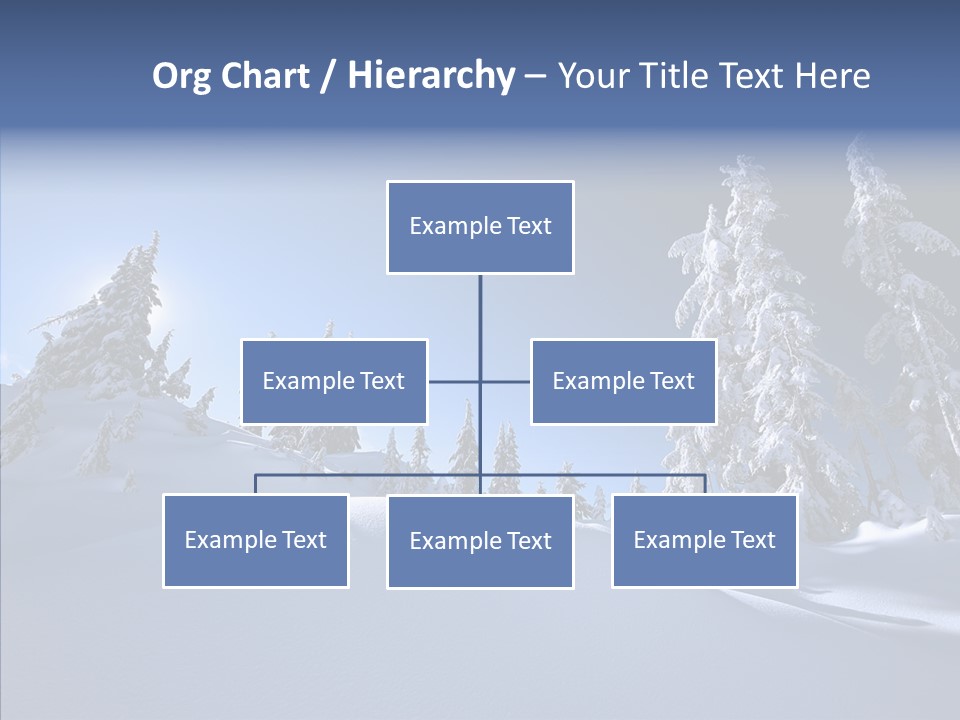 Org Chart / Hierarchy – Your Title Text Here

Example Text

Example Text

Example Text

Example Text

Example Text

Example Text